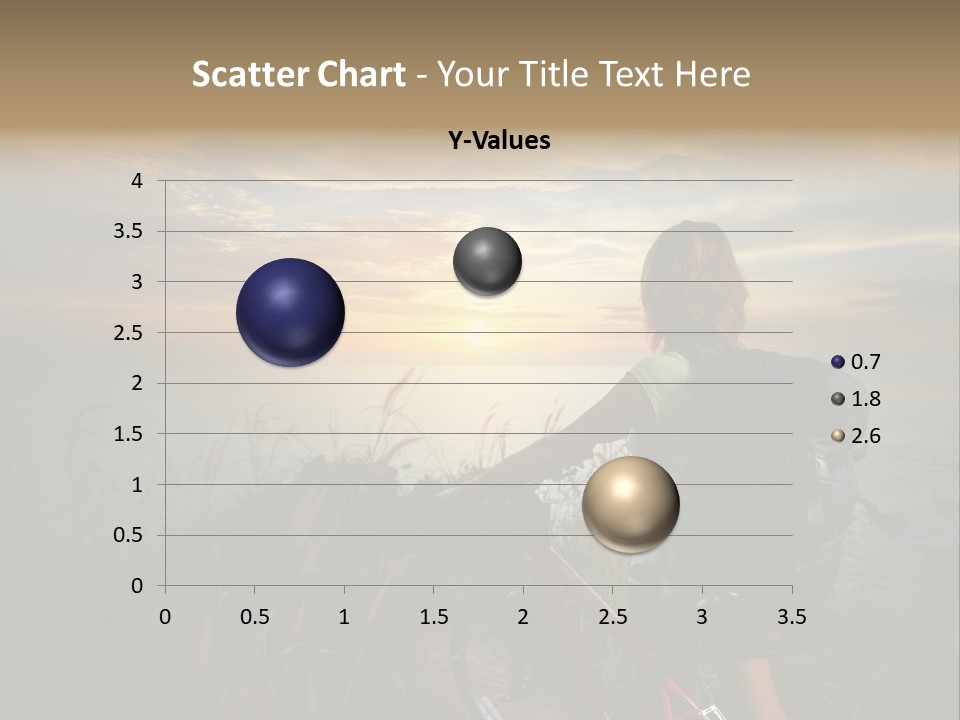 Scatter Chart - Your Title Text Here

Y-Values

4
3.5
3
2.5
2
1.5
1
0.5
0

0 0.5 1 1.5 2 2.5 3 3.5

0.7
1.8
2.6